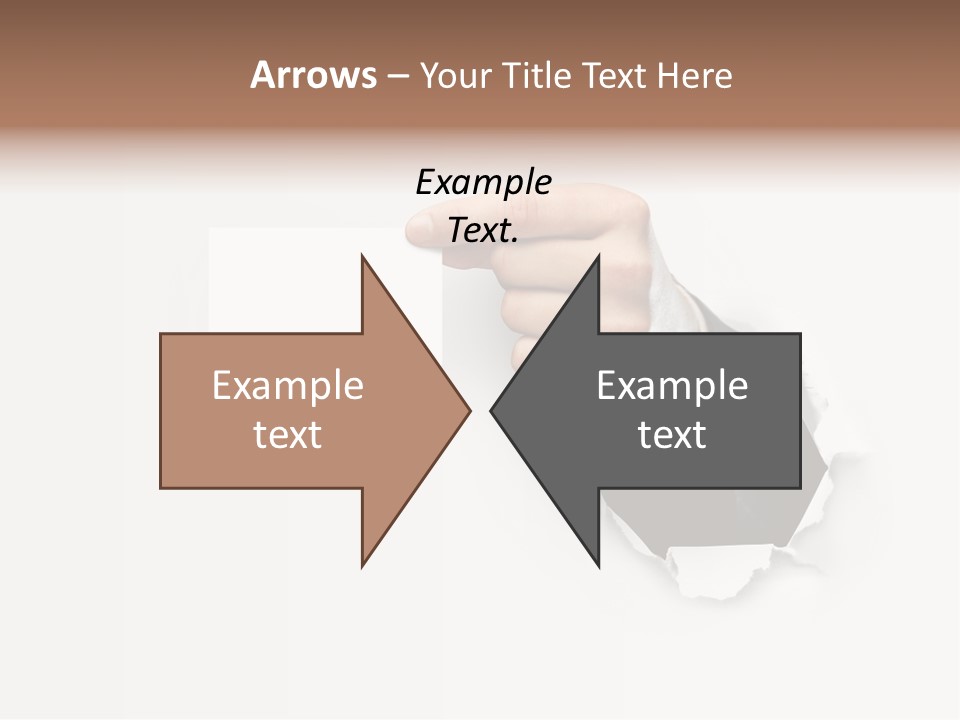 Arrows – Your Title Text Here

Example Text.

Example text

Example text